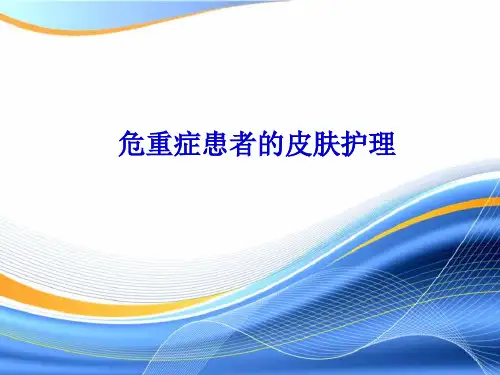 危重症患者的皮肤护理